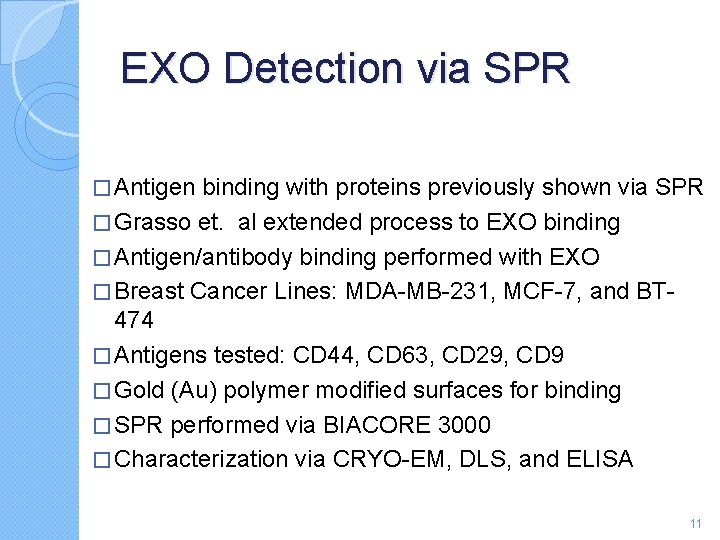 EXO Detection via SPR

□ Antigen binding with proteins previously shown via SPR
□ Grasso et.  al extended process to EXO binding
□ Antigen/antibody binding performed with EXO
□ Breast Cancer Lines: MDA-MB-231, MCF-7, and BT-474
□ Antigens tested: CD44, CD63, CD29, CD9
□ Gold (Au) polymer modified surfaces for binding
□ SPR performed via BIACORE 3000
□ Characterization via CRYO-EM, DLS, and ELISA

11